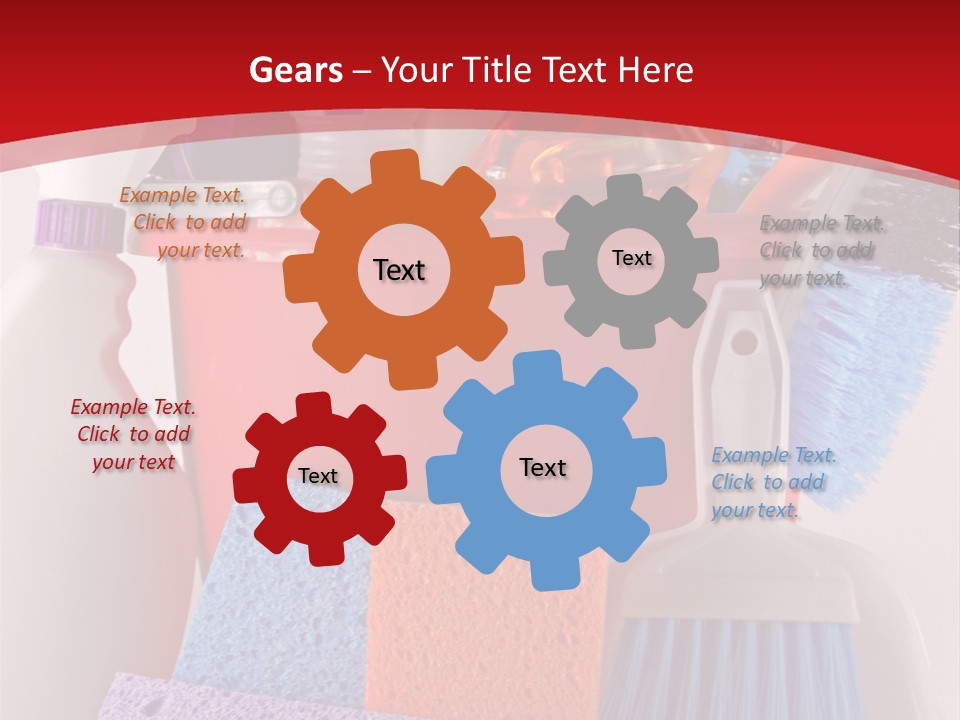 Gears – Your Title Text Here

Example Text. Click to add your text.

Text

Text

Example Text. Click to add your text.

Example Text. Click to add your text

Text

Text

Example Text. Click to add your text.